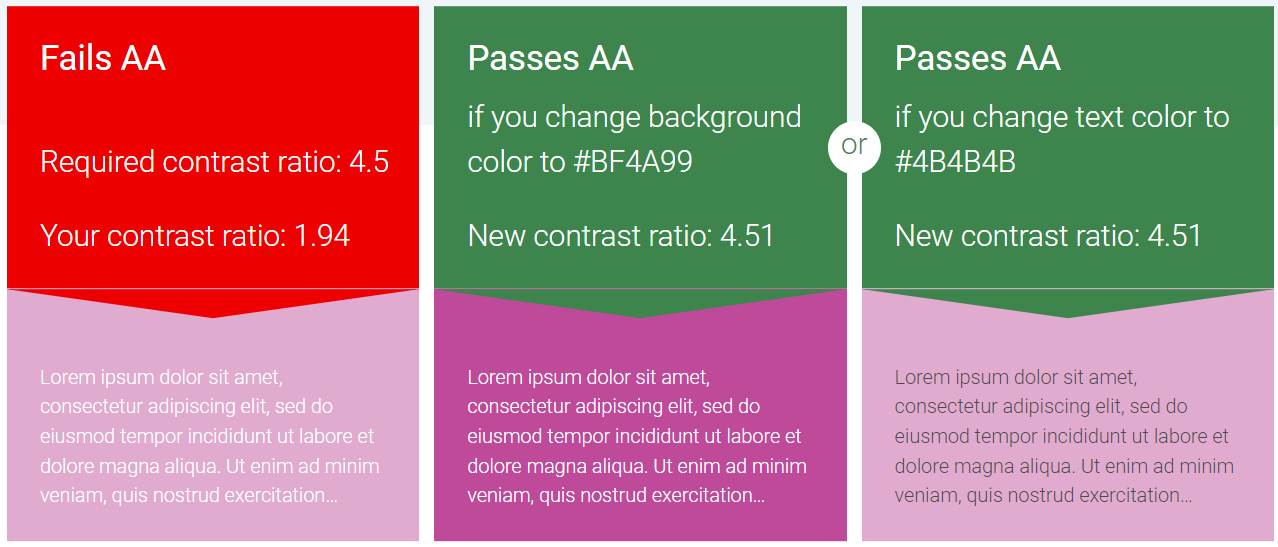 Fails AA

Required contrast ratio: 4.5

Your contrast ratio: 1.94

Lorem ipsum dolor sit amet, consectetur adipiscing elit, sed do eiusmod tempor incididunt ut labore et dolore magna aliqua. Ut enim ad minim veniam, quis nostrud exercitation...

Passes AA

if you change background color to #BF4A99

New contrast ratio: 4.51

Lorem ipsum dolor sit amet, consectetur adipiscing elit, sed do eiusmod tempor incididunt ut labore et dolore magna aliqua. Ut enim ad minim veniam, quis nostrud exercitation...

or

Passes AA

if you change text color to #4B4B4B

New contrast ratio: 4.51

Lorem ipsum dolor sit amet, consectetur adipiscing elit, sed do eiusmod tempor incididunt ut labore et dolore magna aliqua. Ut enim ad minim veniam, quis nostrud exercitation...